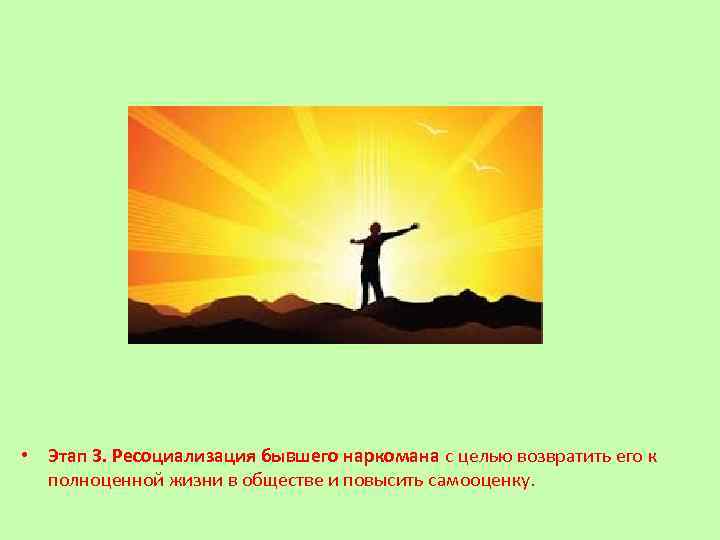 • Этап 3. Ресоциализация бывшего наркомана с целью возвратить его к полноценной жизни в обществе и повысить самооценку.